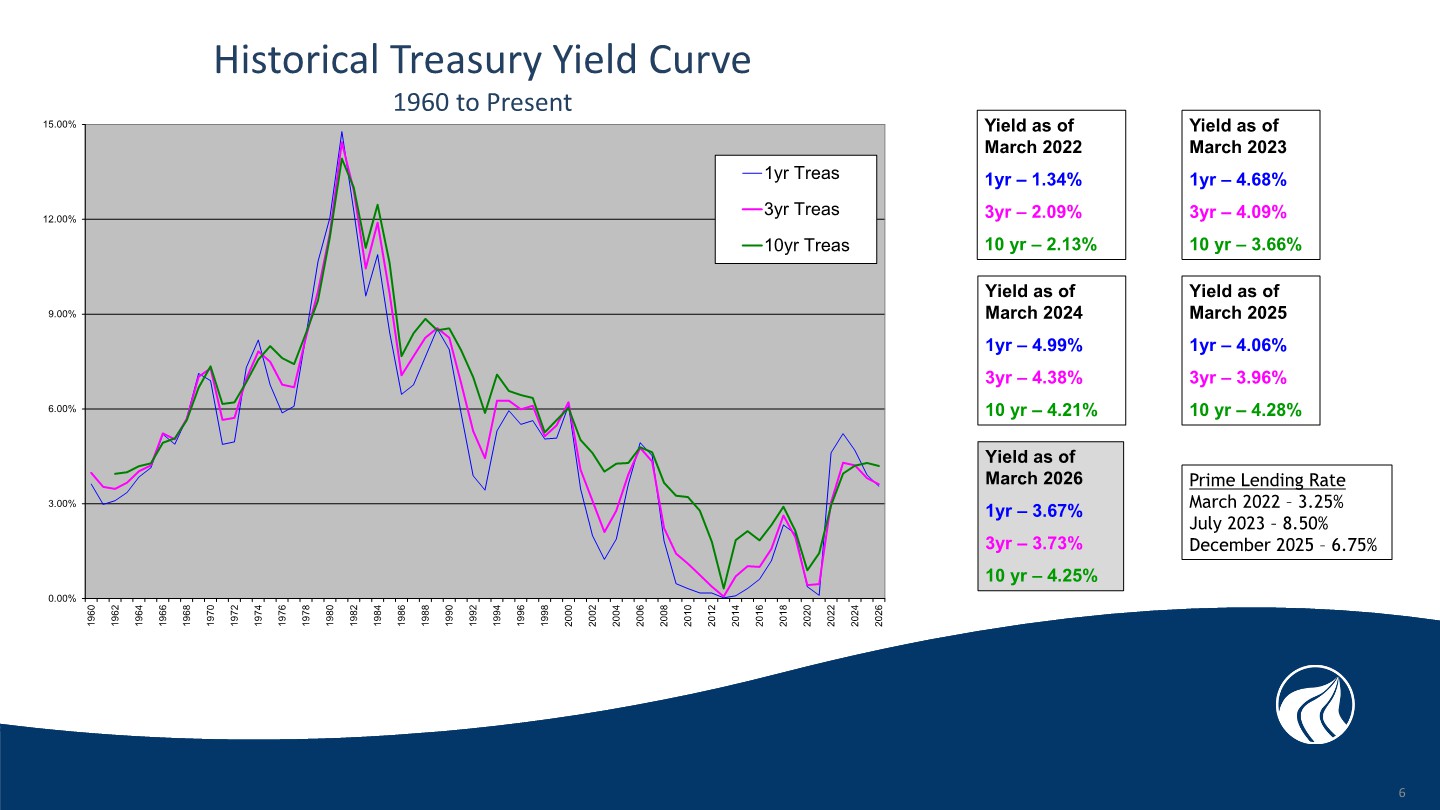 Historical Treasury Yield Curve

1960 to Present

15.00%
12.00%
9.00%
6.00%
3.00%
0.00%

1yr Treas
3yr Treas
10yr Treas

1960 1962 1964 1966 1968 1970 1972 1974 1976 1978 1980 1982 1984 1986 1988 1990 1992 1994 1996 1998 2000 2002 2004 2006 2008 2010 2012 2014 2016 2018 2020 2022 2024 2026

Yield as of March 2022
1yr – 1.34%
3yr – 2.09%
10 yr – 2.13%

Yield as of March 2023
1yr – 4.68%
3yr – 4.09%
10 yr – 3.66%

Yield as of March 2024
1yr – 4.99%
3yr – 4.38%
10 yr – 4.21%

Yield as of March 2025
1yr – 4.06%
3yr – 3.96%
10 yr – 4.28%

Yield as of March 2026
1yr – 3.67%
3yr – 3.73%
10 yr – 4.25%

Prime Lending Rate
March 2022 – 3.25%
July 2023 – 8.50%
December 2025 – 6.75%

6